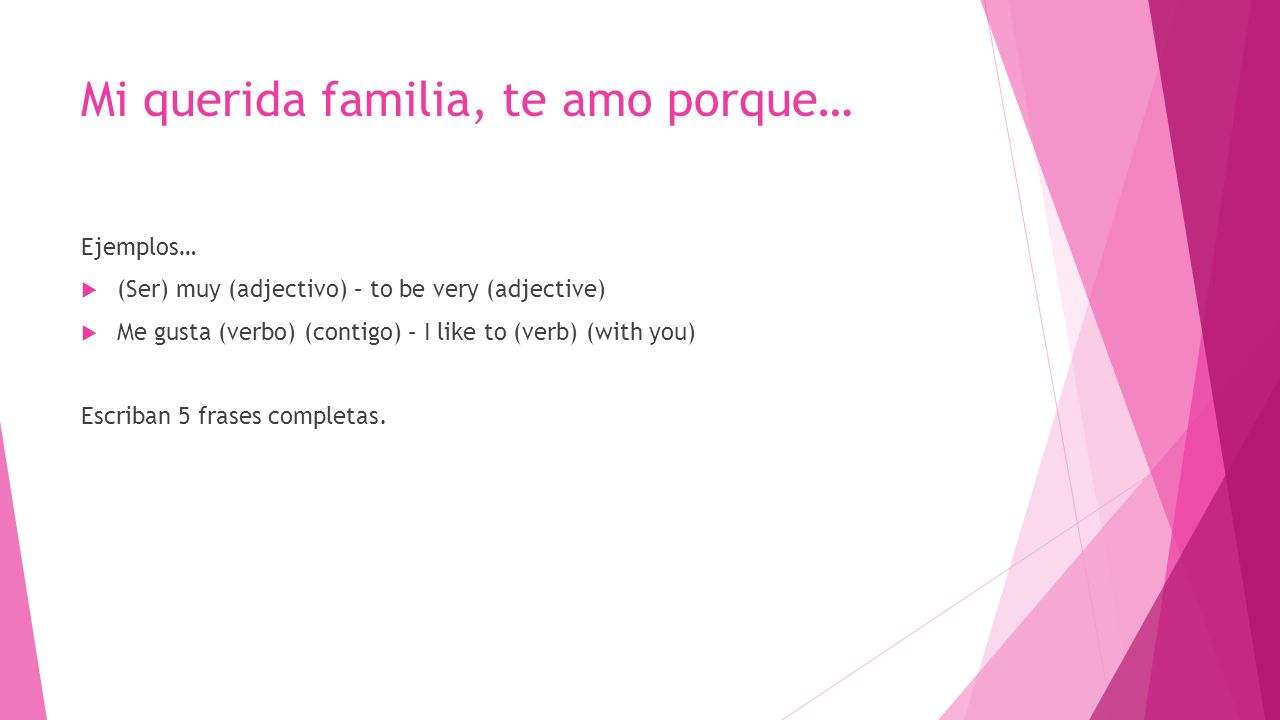 Mi querida familia, te amo porque…

Ejemplos…

(Ser) muy (adjectivo) – to be very (adjective)

Me gusta (verbo) (contigo) – I like to (verb) (with you)

Escriban 5 frases completas.